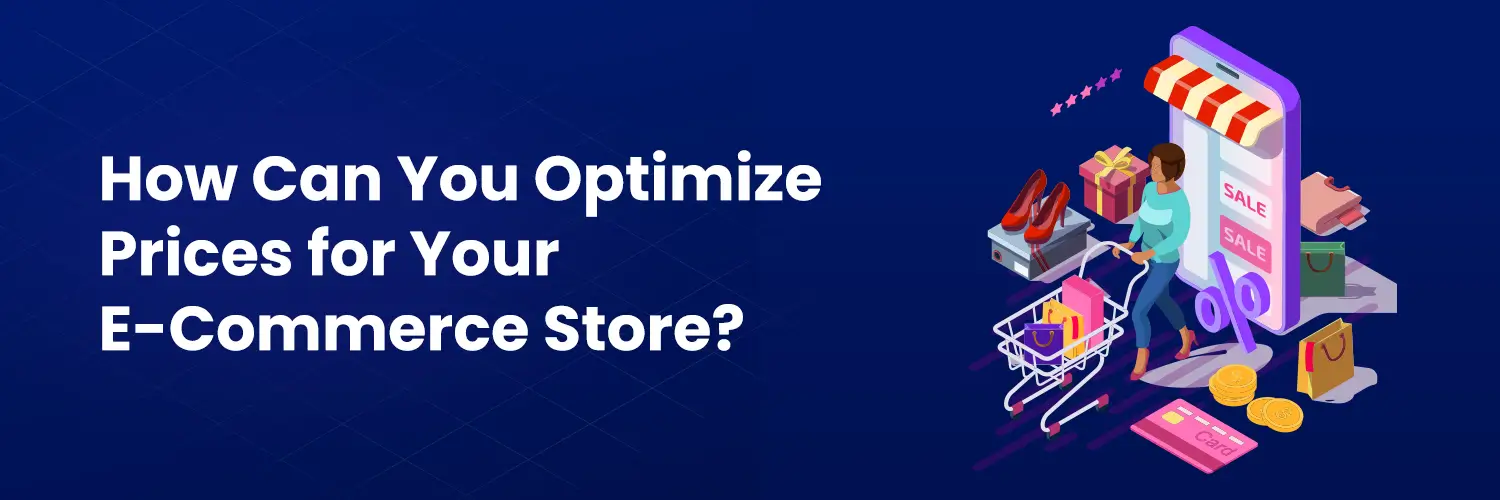 How Can You Optimize Prices for Your E-Commerce Store?

SALE

SALE

%

Card